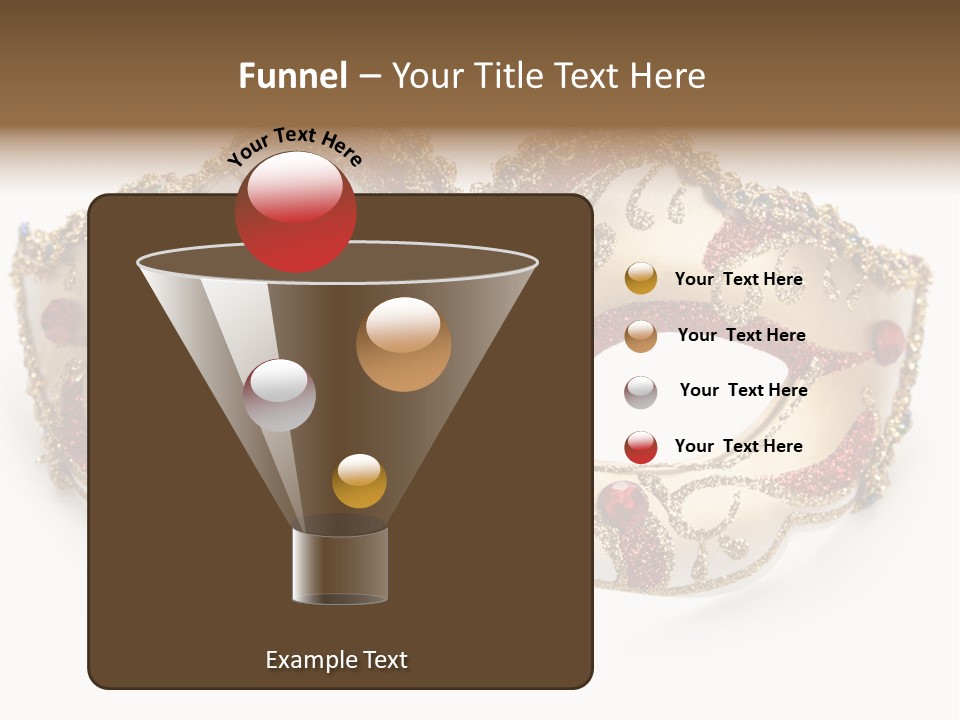 Funnel – Your Title Text Here

Your Text Here

Your Text Here

Your Text Here

Your Text Here

Your Text Here

Example Text